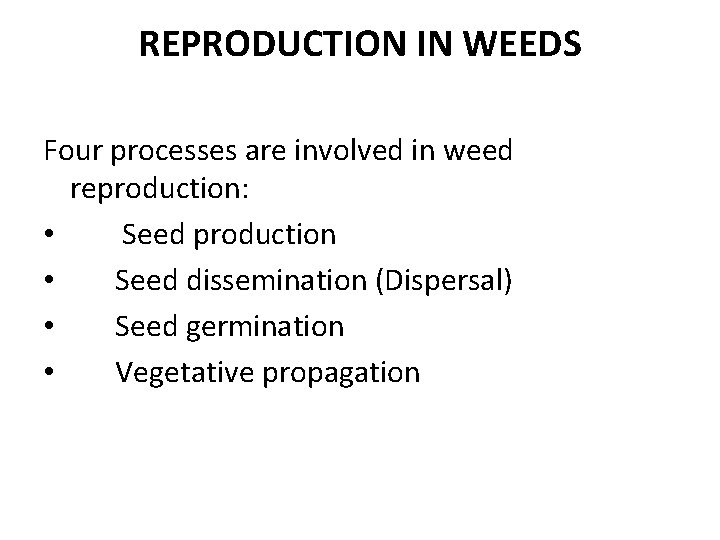 REPRODUCTION IN WEEDS

Four processes are involved in weed reproduction:
• Seed production
• Seed dissemination (Dispersal)
• Seed germination
• Vegetative propagation